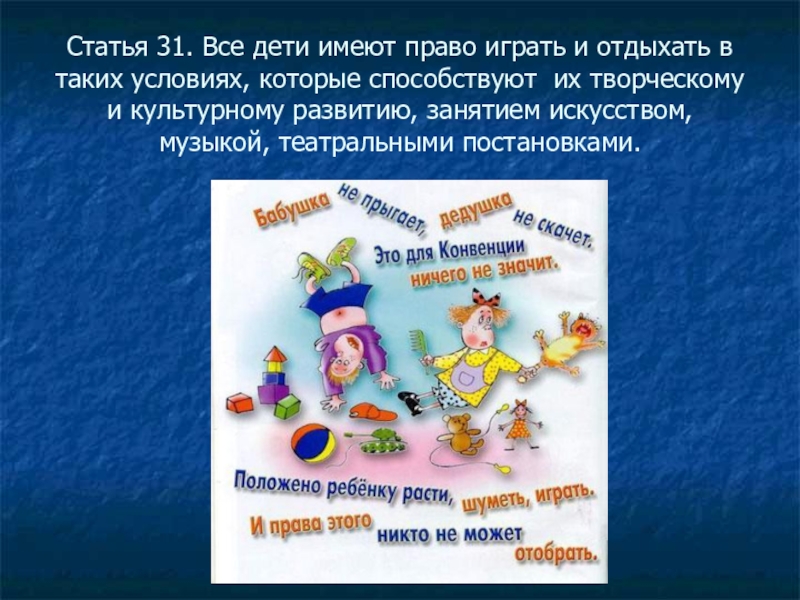 Статья 31. Все дети имеют право играть и отдыхать в таких условиях, которые способствуют их творческому и культурному развитию, занятием искусством, музыкой, театральными постановками.

Бабушка не прыгает, дедушка не скачет.
Это для Конвенции ничего не значит.

Положено ребёнку расти, шуметь, играть.
И права этого никто не может отобрать.